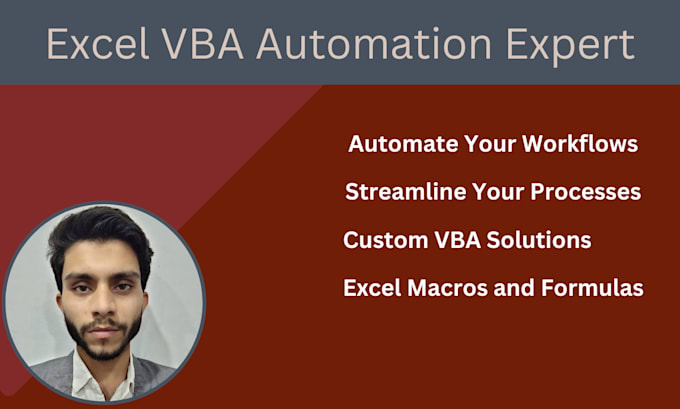 Excel VBA Automation Expert

Automate Your Workflows

Streamline Your Processes

Custom VBA Solutions

Excel Macros and Formulas